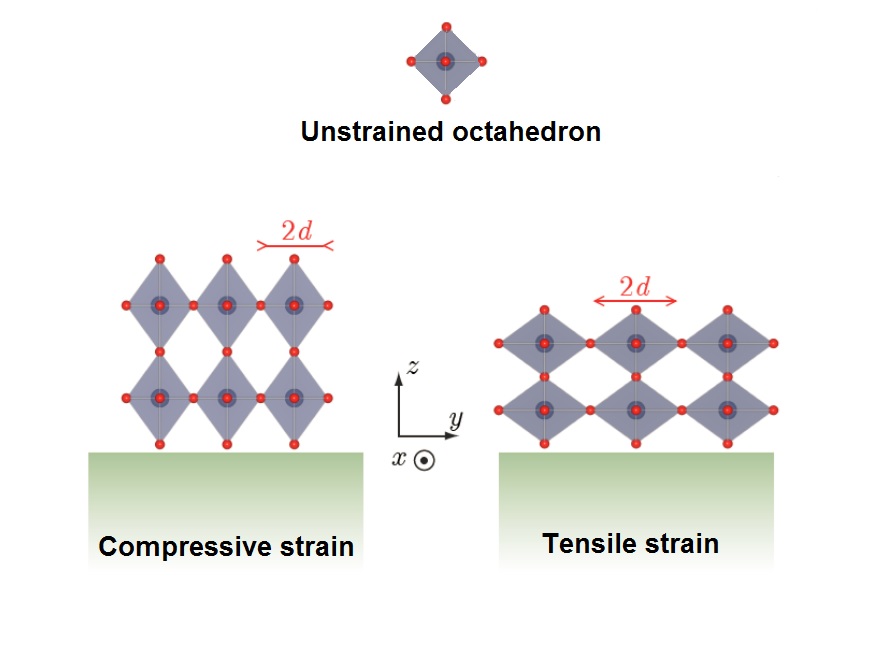 Unstrained octahedron

$2d$

$2d$

$z$

$y$

$x$

Compressive strain

Tensile strain